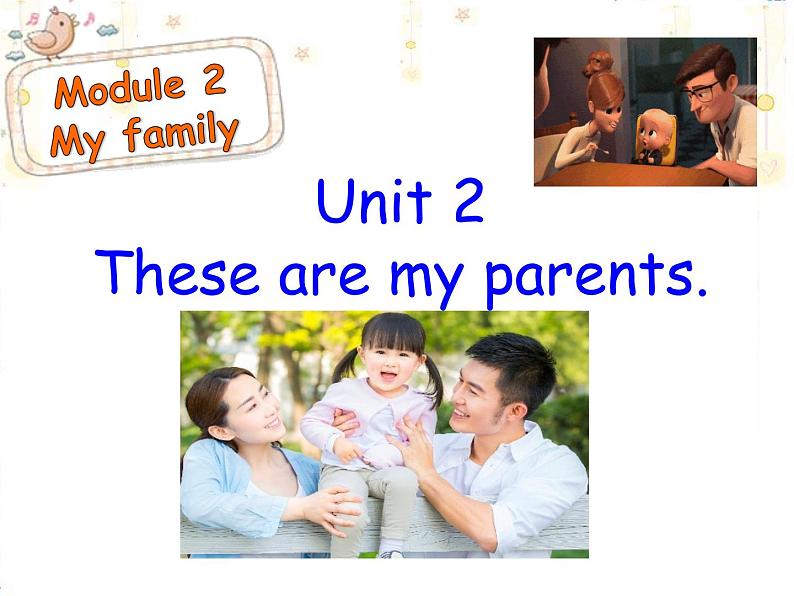 Module 2
My family

Unit 2
These are my parents.